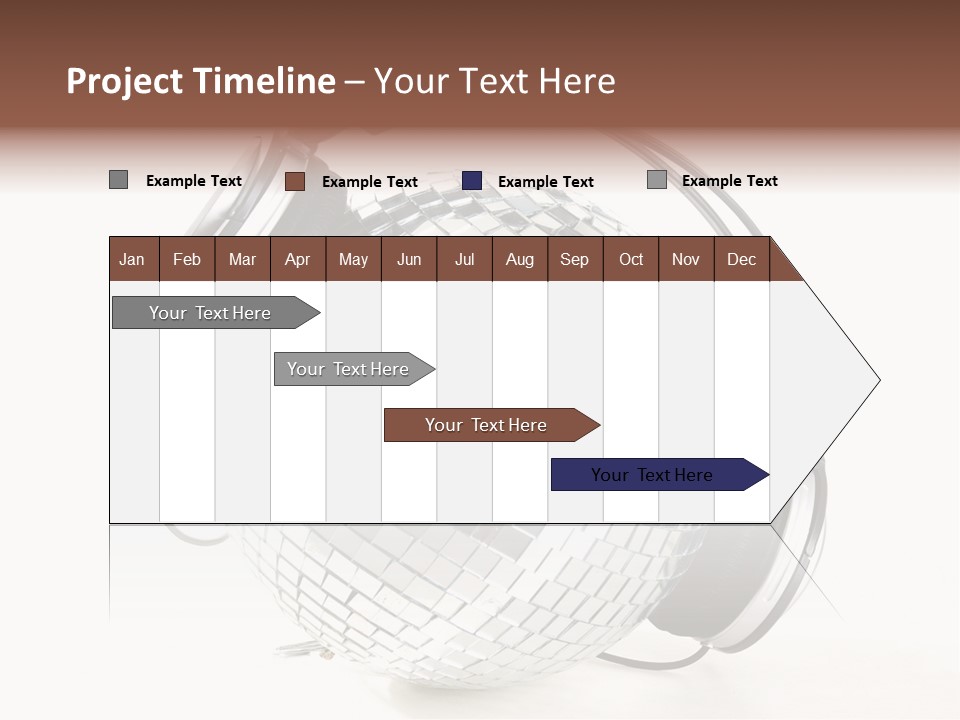 Project Timeline – Your Text Here

Example Text Example Text Example Text Example Text

| Jan | Feb | Mar | Apr | May | Jun | Jul | Aug | Sep | Oct | Nov | Dec |
|---|---|---|---|---|---|---|---|---|---|---|---|

Your Text Here

Your Text Here

Your Text Here

Your Text Here